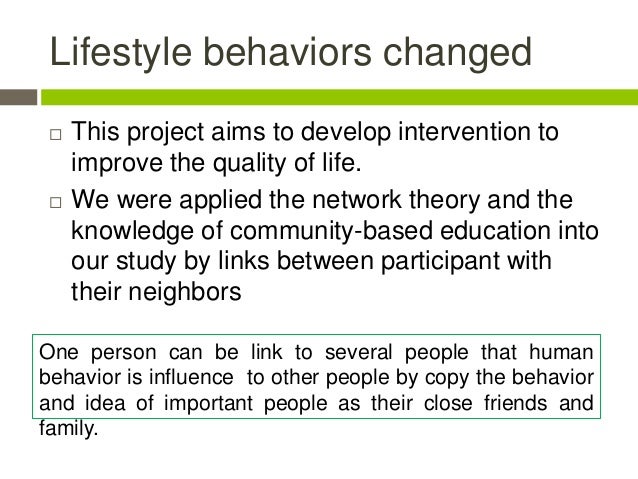 Lifestyle behaviors changed

□ This project aims to develop intervention to improve the quality of life.

□ We were applied the network theory and the knowledge of community-based education into our study by links between participant with their neighbors

One person can be link to several people that human behavior is influence to other people by copy the behavior and idea of important people as their close friends and family.